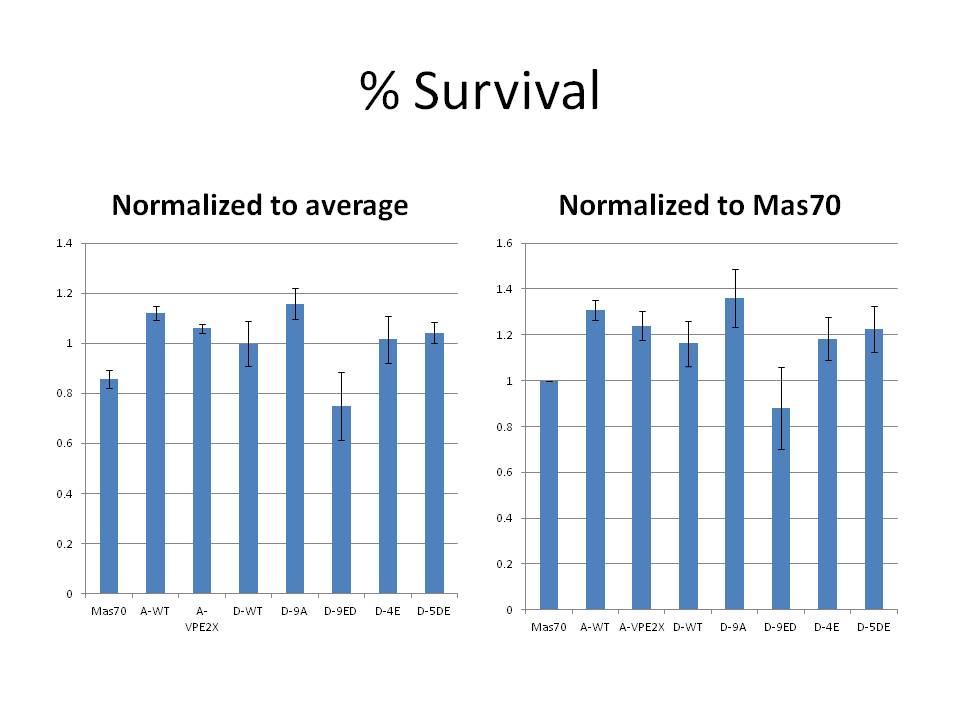 % Survival

Normalized to average

1.4
1.2
1
0.8
0.6
0.4
0.2
0

Mas70 A-WT A-VPE2X D-WT D-9A D-9ED D-4E D-5DE

Normalized to Mas70

1.6
1.4
1.2
1
0.8
0.6
0.4
0.2
0

Mas70 A-WT A-VPE2X D-WT D-9A D-9ED D-4E D-5DE